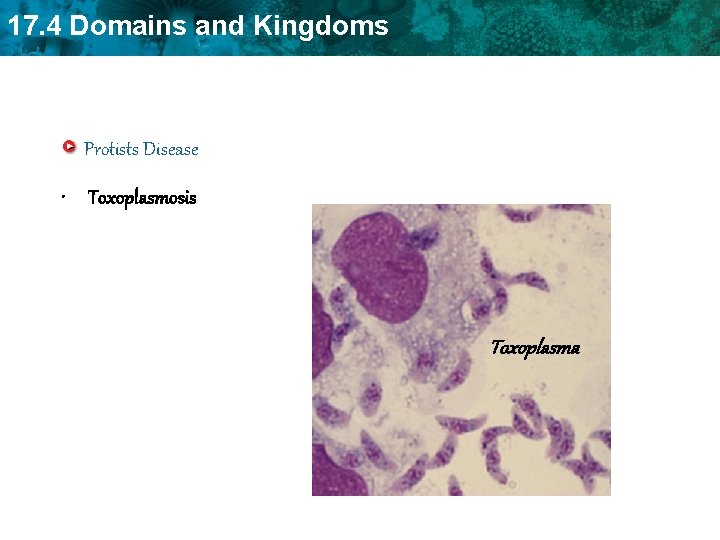 17.4 Domains and Kingdoms

Protists Disease

• Toxoplasmosis

Toxoplasma